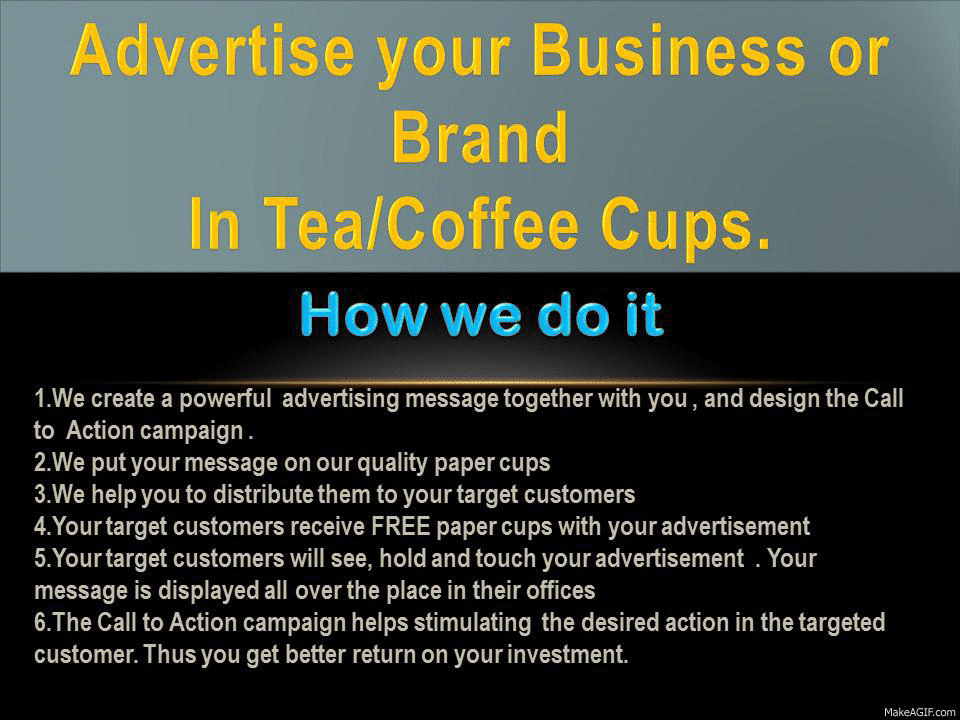 Advertise your Business or Brand
In Tea/Coffee Cups.

How we do it

1.We create a powerful advertising message together with you , and design the Call to Action campaign .
2.We put your message on our quality paper cups
3.We help you to distribute them to your target customers
4.Your target customers receive FREE paper cups with your advertisement
5.Your target customers will see, hold and touch your advertisement . Your message is displayed all over the place in their offices
6.The Call to Action campaign helps stimulating the desired action in the targeted customer. Thus you get better return on your investment.

MakeAGIF.com